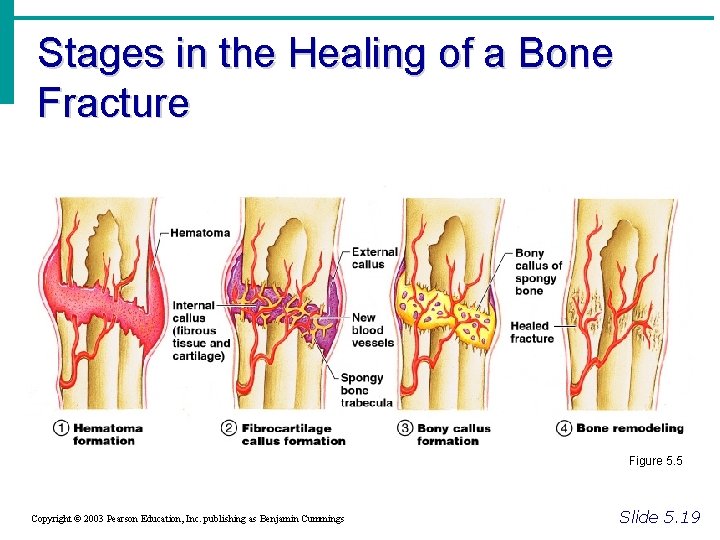 Stages in the Healing of a Bone Fracture

Hematoma

Internal callus (fibrous tissue and cartilage)

External callus

New blood vessels

Spongy bone trabecula

Bony callus of spongy bone

Healed fracture

① Hematoma formation

② Fibrocartilage callus formation

③ Bony callus formation

④ Bone remodeling

Figure 5.5

Copyright © 2003 Pearson Education, Inc. publishing as Benjamin Cummings

Slide 5.19